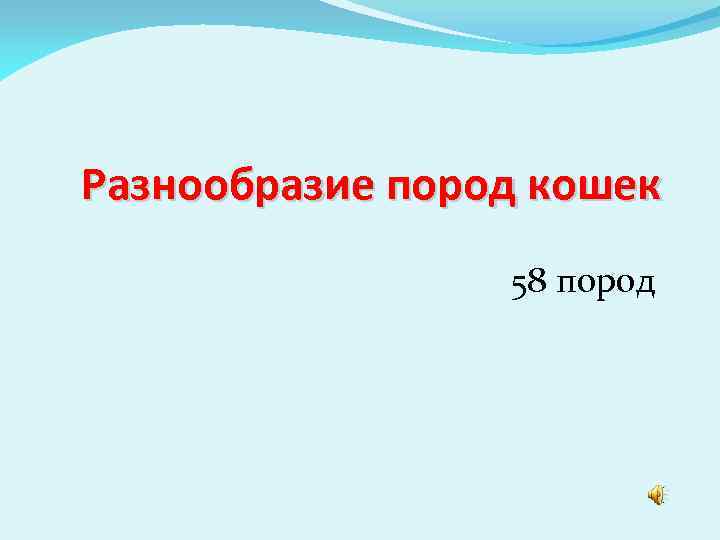 Разнообразие пород кошек

58 пород